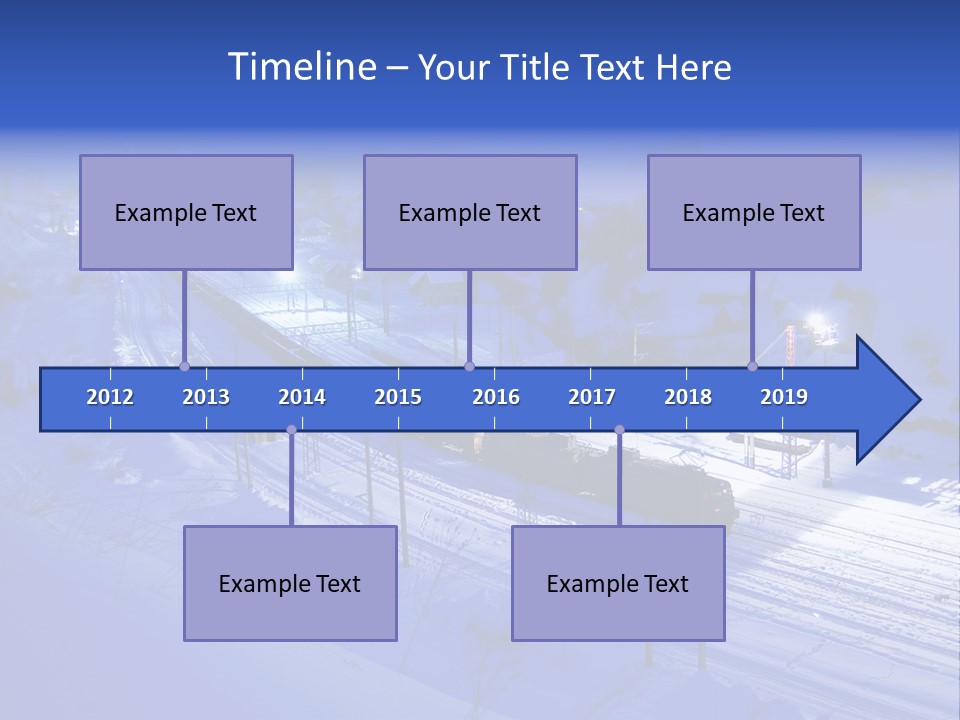 Timeline – Your Title Text Here

Example Text

Example Text

Example Text

2012 2013 2014 2015 2016 2017 2018 2019

Example Text

Example Text